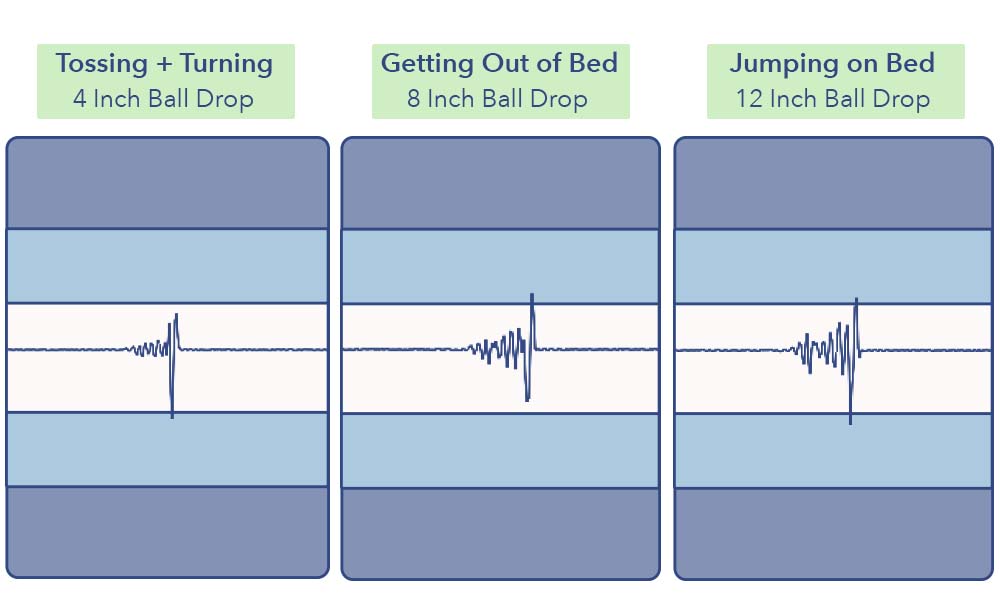 Tossing + Turning
4 Inch Ball Drop

Getting Out of Bed
8 Inch Ball Drop

Jumping on Bed
12 Inch Ball Drop